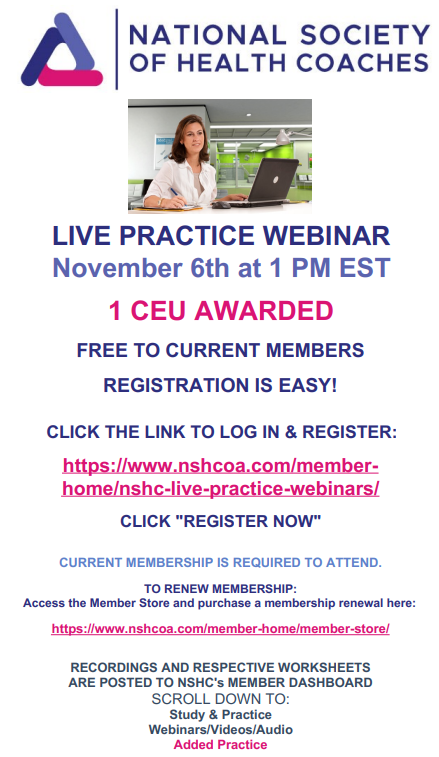 NATIONAL SOCIETY OF HEALTH COACHES

LIVE PRACTICE WEBINAR
November 6th at 1 PM EST

1 CEU AWARDED

FREE TO CURRENT MEMBERS

REGISTRATION IS EASY!

CLICK THE LINK TO LOG IN & REGISTER:

https://www.nshcoa.com/member-home/nshc-live-practice-webinars/

CLICK "REGISTER NOW"

CURRENT MEMBERSHIP IS REQUIRED TO ATTEND.

TO RENEW MEMBERSHIP:
Access the Member Store and purchase a membership renewal here:

https://www.nshcoa.com/member-home/member-store/

RECORDINGS AND RESPECTIVE WORKSHEETS ARE POSTED TO NSHC's MEMBER DASHBOARD
SCROLL DOWN TO:
Study & Practice
Webinars/Videos/Audio
Added Practice